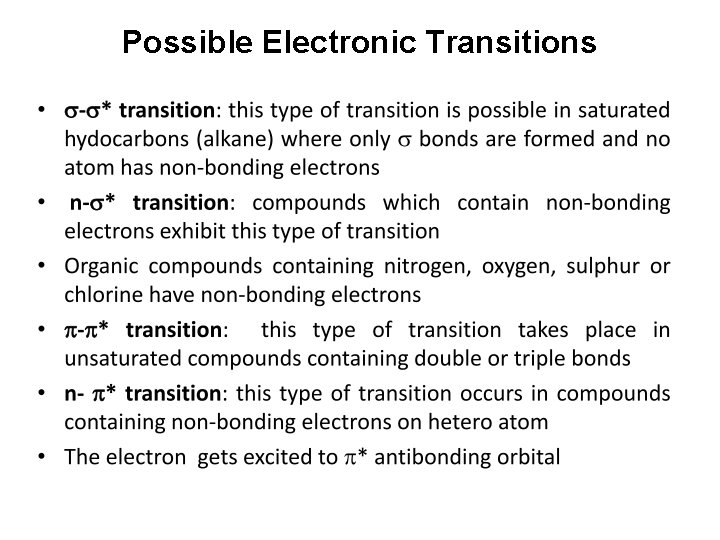 Possible Electronic Transitions

• $\sigma$-$\sigma^*$ transition: this type of transition is possible in saturated hydocarbons (alkane) where only $\sigma$ bonds are formed and no atom has non-bonding electrons

• n-$\sigma^*$ transition: compounds which contain non-bonding electrons exhibit this type of transition

• Organic compounds containing nitrogen, oxygen, sulphur or chlorine have non-bonding electrons

• $\pi$-$\pi^*$ transition: this type of transition takes place in unsaturated compounds containing double or triple bonds

• n- $\pi^*$ transition: this type of transition occurs in compounds containing non-bonding electrons on hetero atom

• The electron gets excited to $\pi^*$ antibonding orbital